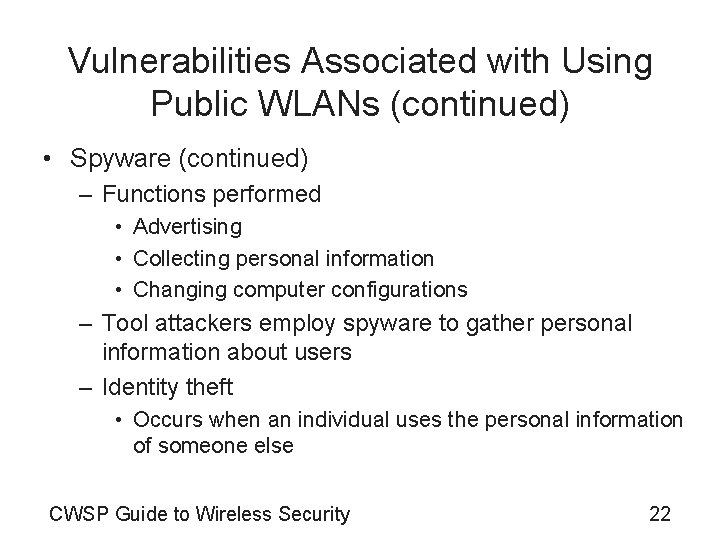 Vulnerabilities Associated with Using Public WLANs (continued)

• Spyware (continued)
– Functions performed
• Advertising
• Collecting personal information
• Changing computer configurations
– Tool attackers employ spyware to gather personal information about users
– Identity theft
• Occurs when an individual uses the personal information of someone else

CWSP Guide to Wireless Security

22